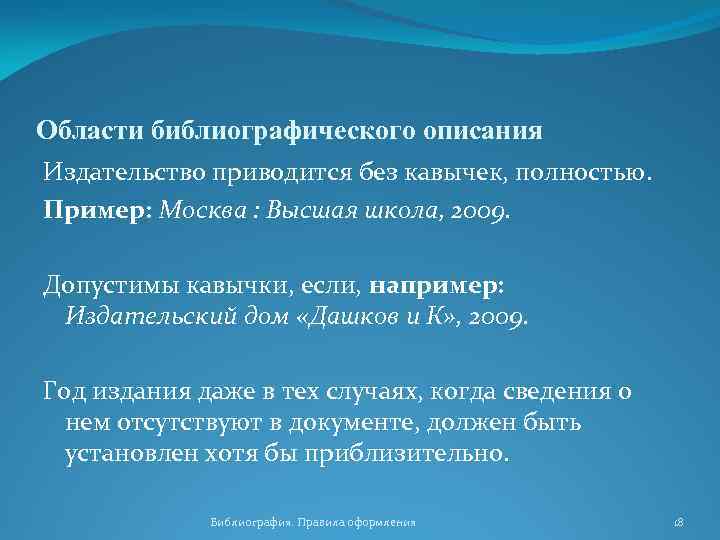 Области библиографического описания

Издательство приводится без кавычек, полностью.

Пример: Москва : Высшая школа, 2009.

Допустимы кавычки, если, например: Издательский дом «Дашков и К», 2009.

Год издания даже в тех случаях, когда сведения о нем отсутствуют в документе, должен быть установлен хотя бы приблизительно.

Библиография. Правила оформления

18